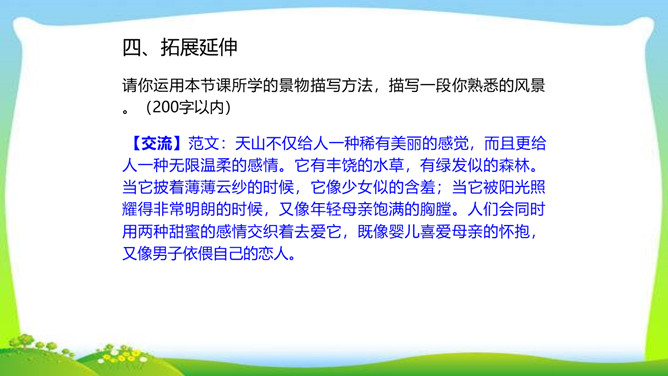 四、拓展延伸

请你运用本节课所学的景物描写方法，描写一段你熟悉的风景。（200字以内）

【交流】范文：天山不仅给人一种稀有美丽的感觉，而且更给人一种无限温柔的感情。它有丰饶的水草，有绿发似的森林。当它披着薄薄云纱的时候，它像少女似的含羞；当它被阳光照耀得非常明朗的时候，又像年轻母亲饱满的胸膛。人们会同时用两种甜蜜的感情交织着去爱它，既像婴儿喜爱母亲的怀抱，又像男子依偎自己的恋人。